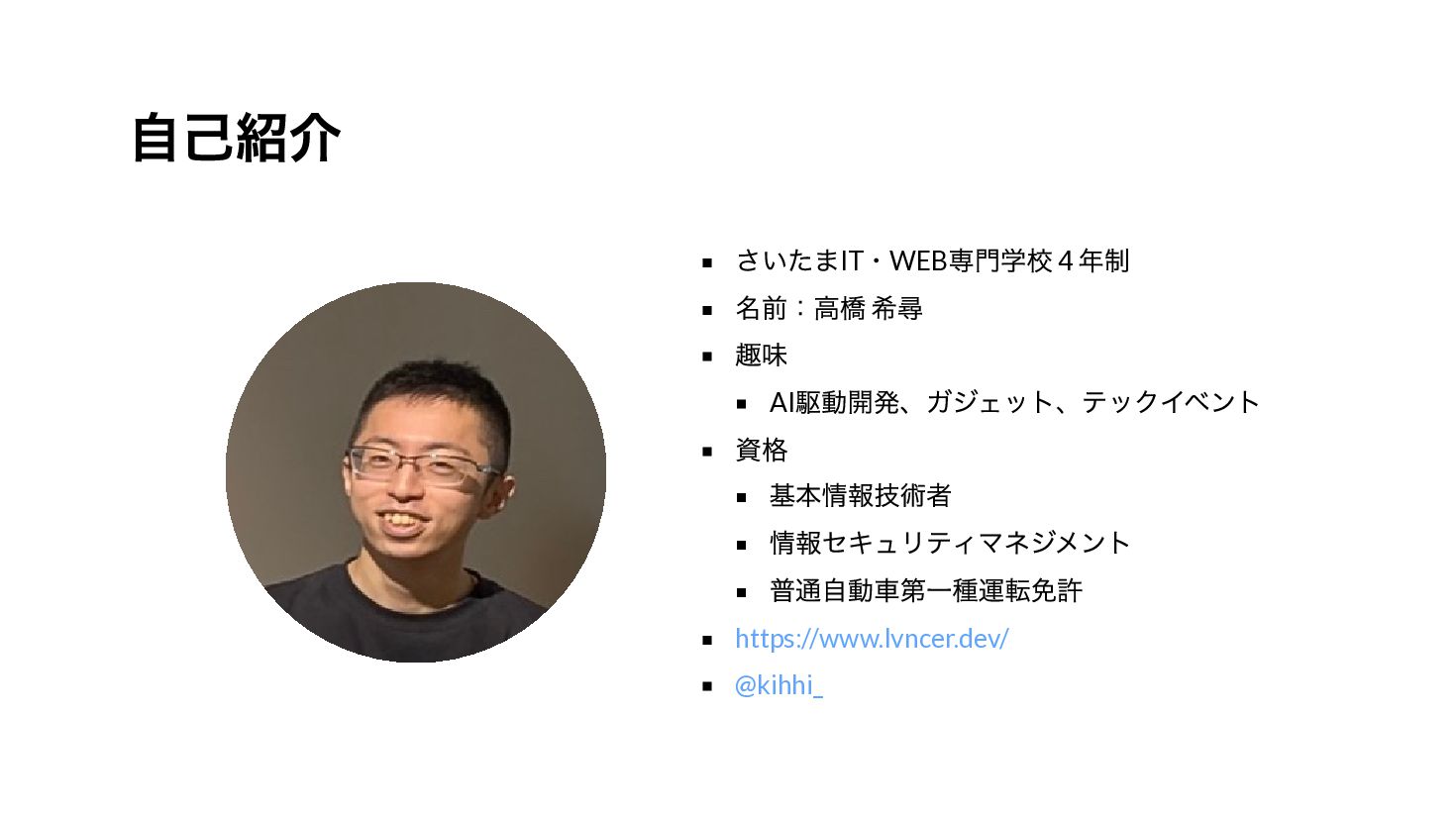 自己紹介

- さいたまIT・WEB専門学校４年制
- 名前：高橋 希尋
- 趣味
  - AI駆動開発、ガジェット、テックイベント
- 資格
  - 基本情報技術者
  - 情報セキュリティマネジメント
  - 普通自動車第一種運転免許
- https://www.lvncer.dev/
- @kihhi_